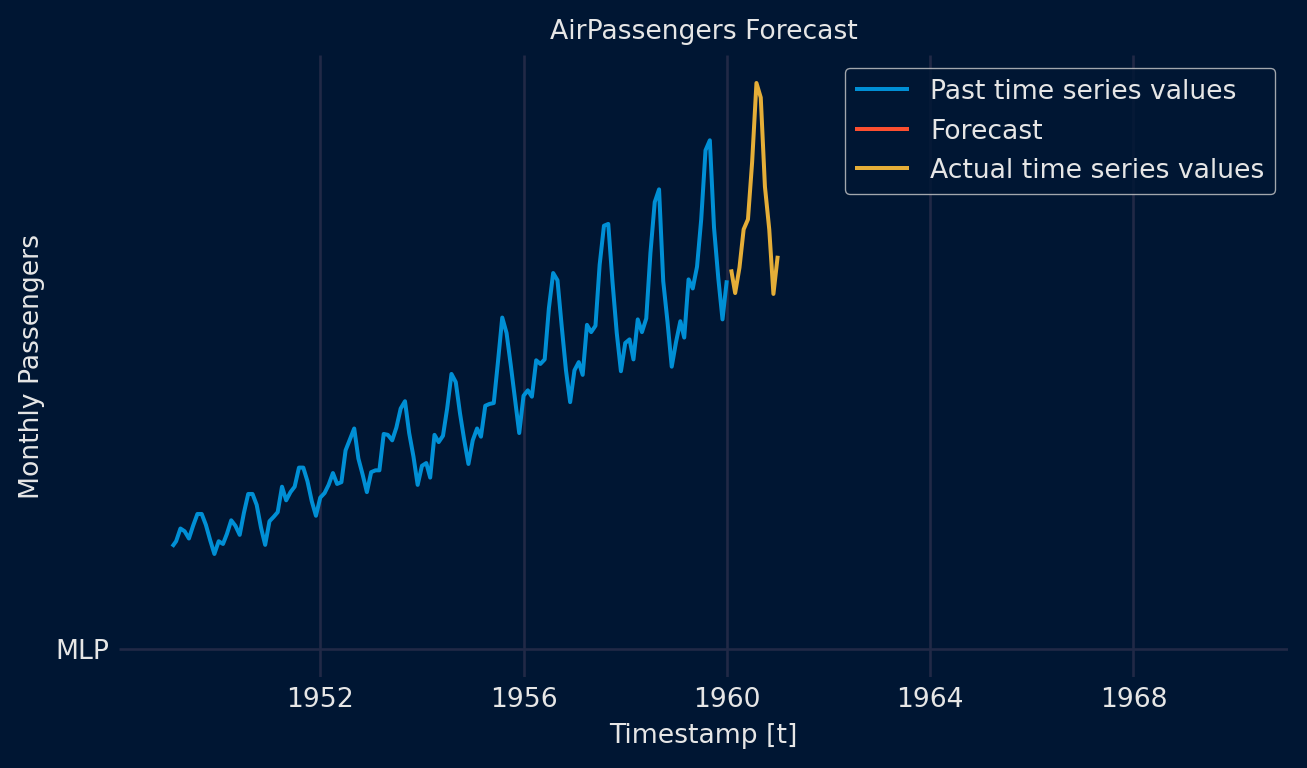 AirPassengers Forecast

Past time series values
Forecast
Actual time series values

Monthly Passengers

MLP

1952
1956
1960
1964
1968

Timestamp [t]